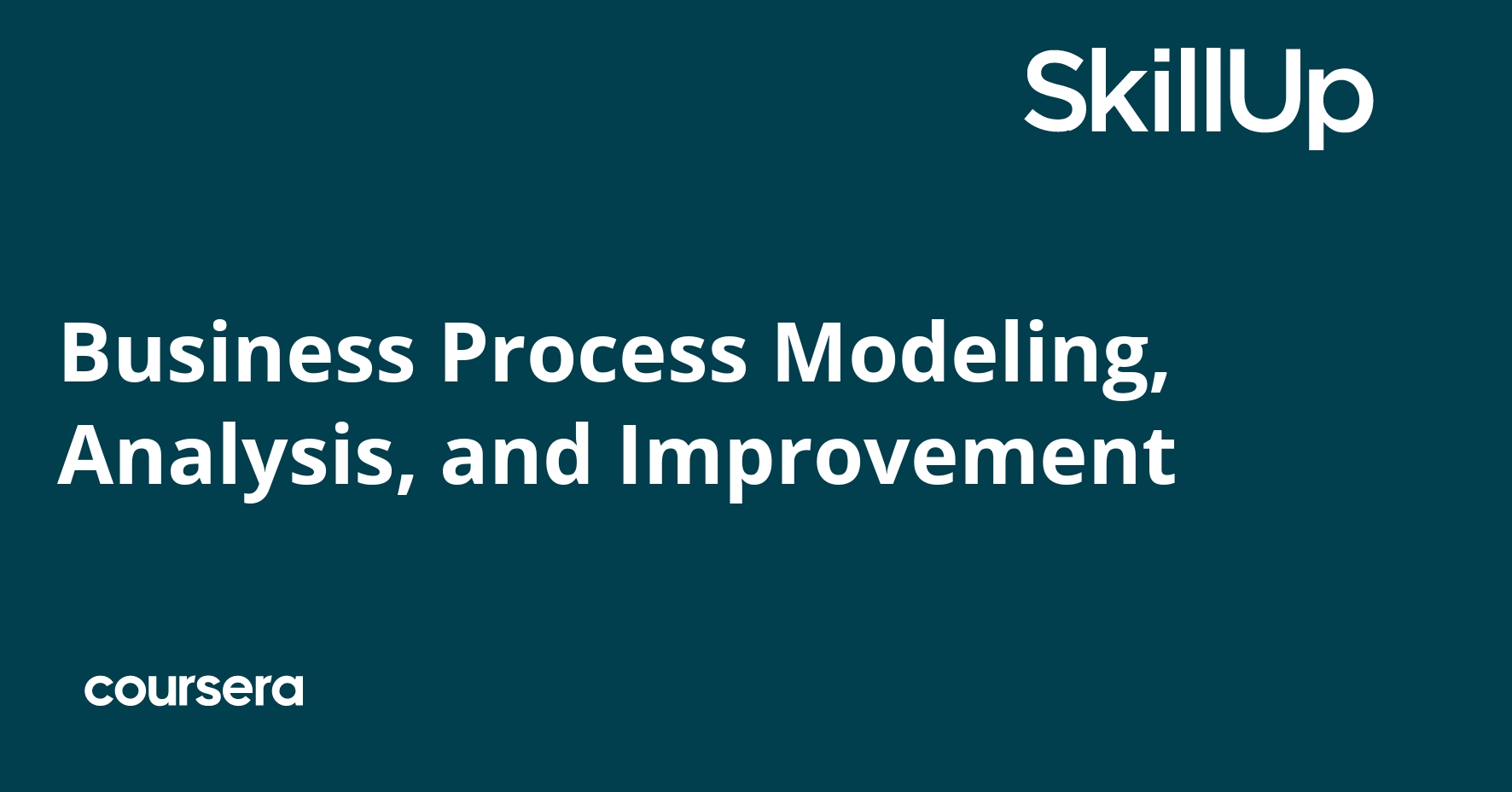 SkillUp

Business Process Modeling, Analysis, and Improvement

coursera